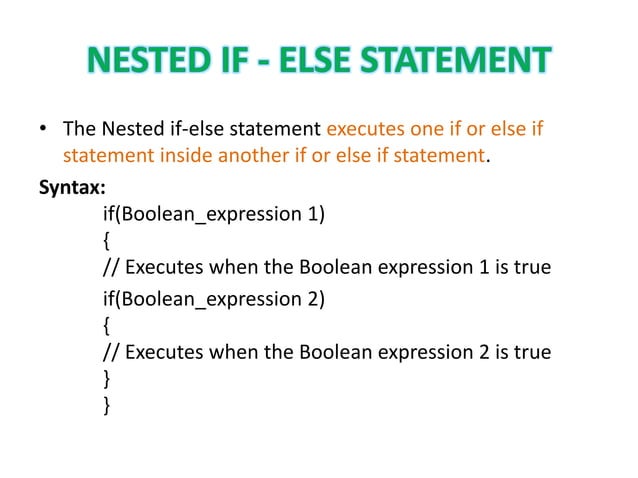 NESTED IF - ELSE STATEMENT

• The Nested if-else statement executes one if or else if statement inside another if or else if statement.

Syntax:
if(Boolean_expression 1)
{
// Executes when the Boolean expression 1 is true
if(Boolean_expression 2)
{
// Executes when the Boolean expression 2 is true
}
}